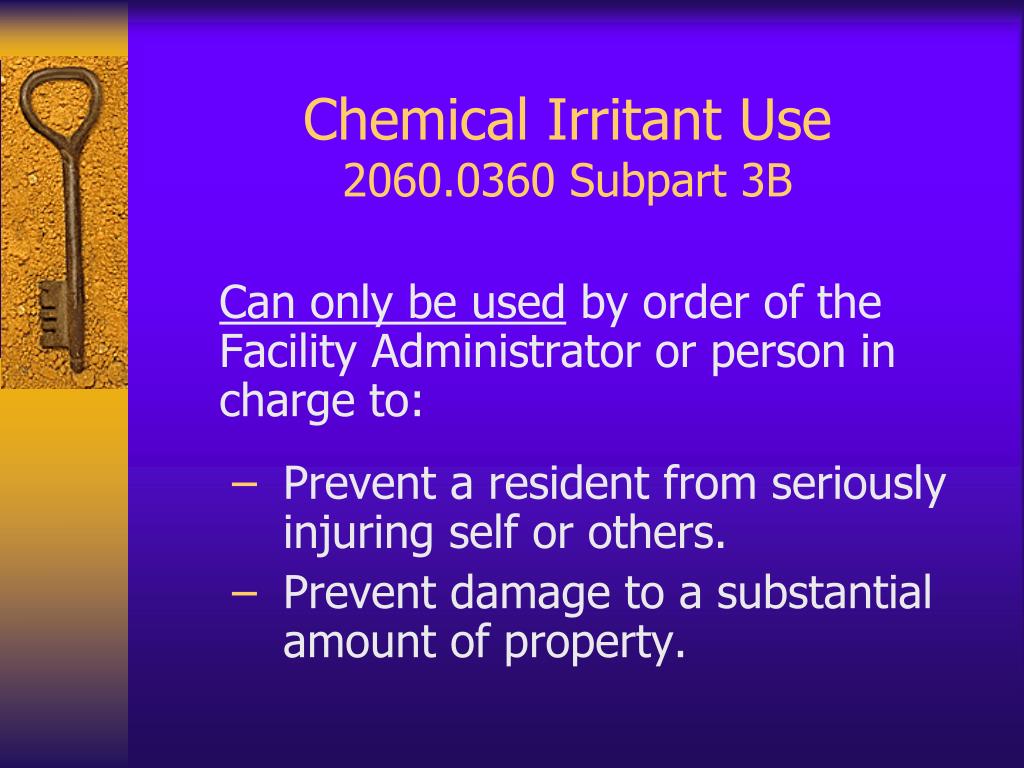 Chemical Irritant Use
2060.0360 Subpart 3B

Can only be used by order of the Facility Administrator or person in charge to:

– Prevent a resident from seriously injuring self or others.
– Prevent damage to a substantial amount of property.